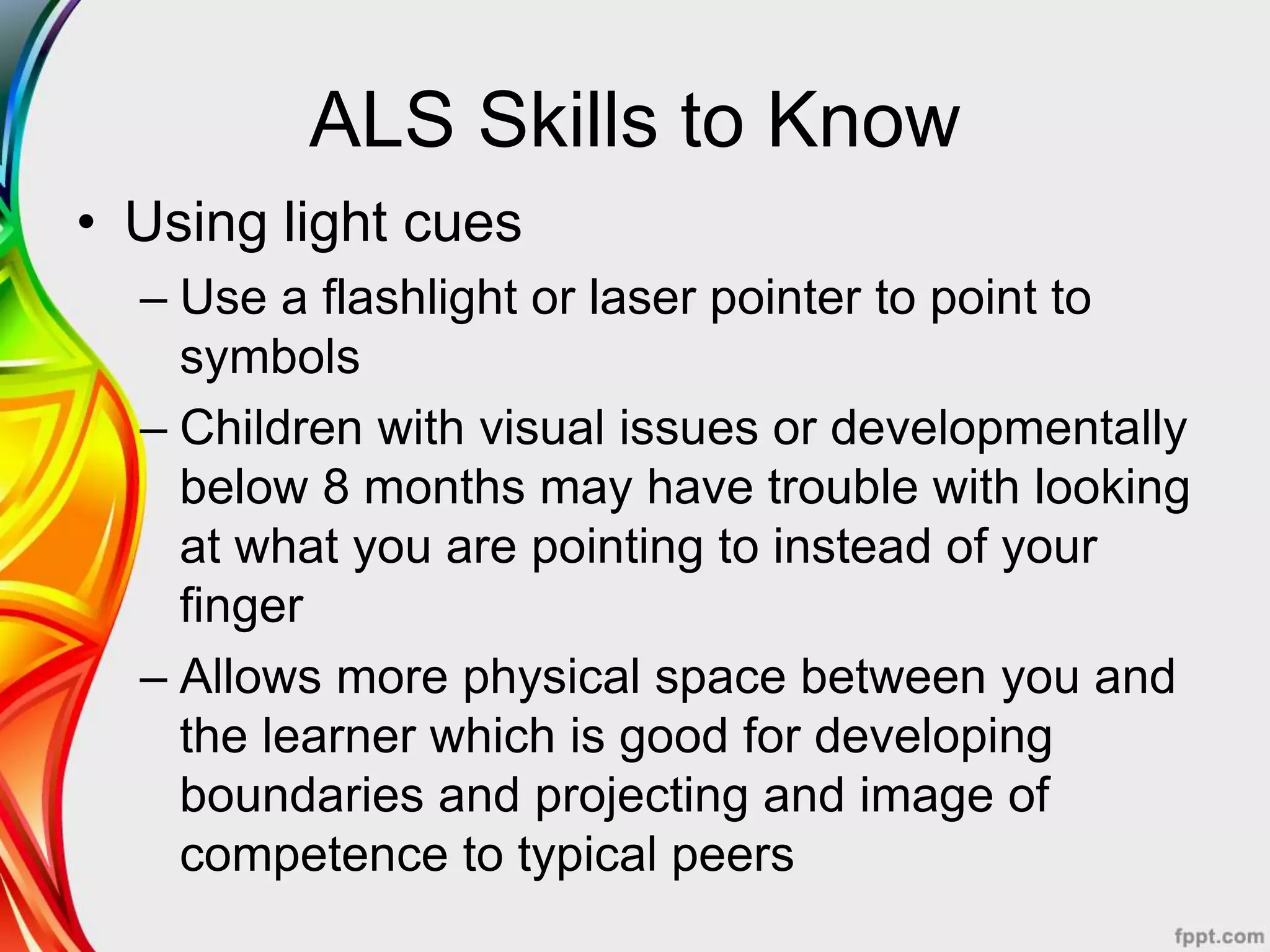 ALS Skills to Know

• Using light cues
– Use a flashlight or laser pointer to point to symbols
– Children with visual issues or developmentally below 8 months may have trouble with looking at what you are pointing to instead of your finger
– Allows more physical space between you and the learner which is good for developing boundaries and projecting and image of competence to typical peers

fppt.com